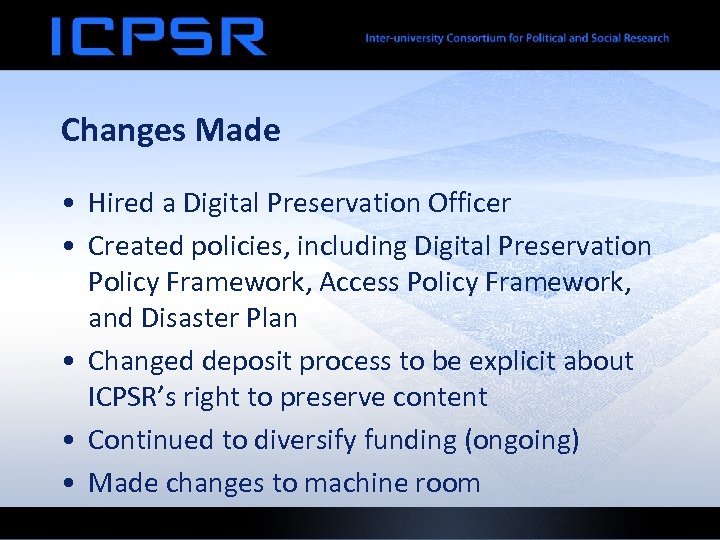 ICPSR

Inter-university Consortium for Political and Social Research

Changes Made

• Hired a Digital Preservation Officer
• Created policies, including Digital Preservation Policy Framework, Access Policy Framework, and Disaster Plan
• Changed deposit process to be explicit about ICPSR's right to preserve content
• Continued to diversify funding (ongoing)
• Made changes to machine room